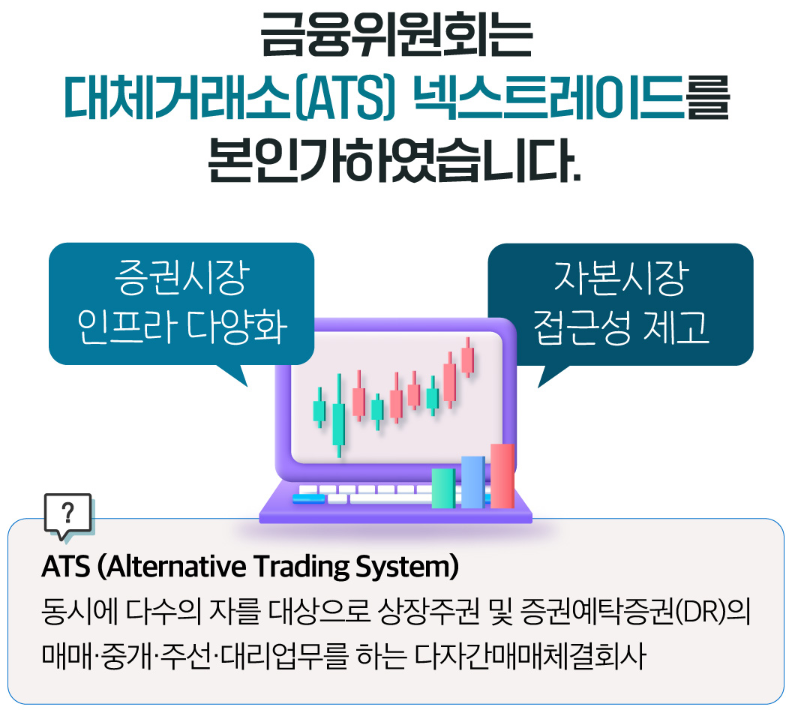 금융위원회는
대체거래소(ATS) 넥스트레이드를
본인가하였습니다.

증권시장
인프라 다양화

자본시장
접근성 제고

?

ATS (Alternative Trading System)
동시에 다수의 자를 대상으로 상장주권 및 증권예탁증권(DR)의 매매·중개·주선·대리업무를 하는 다자간매매체결회사